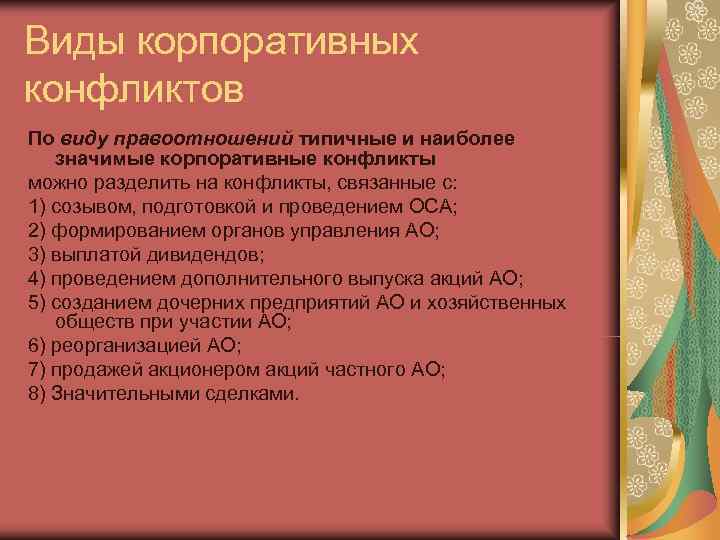 Виды корпоративных конфликтов

По виду правоотношений типичные и наиболее значимые корпоративные конфликты

можно разделить на конфликты, связанные с:

1) созывом, подготовкой и проведением ОСА;

2) формированием органов управления АО;

3) выплатой дивидендов;

4) проведением дополнительного выпуска акций АО;

5) созданием дочерних предприятий АО и хозяйственных обществ при участии АО;

6) реорганизацией АО;

7) продажей акционером акций частного АО;

8) Значительными сделками.